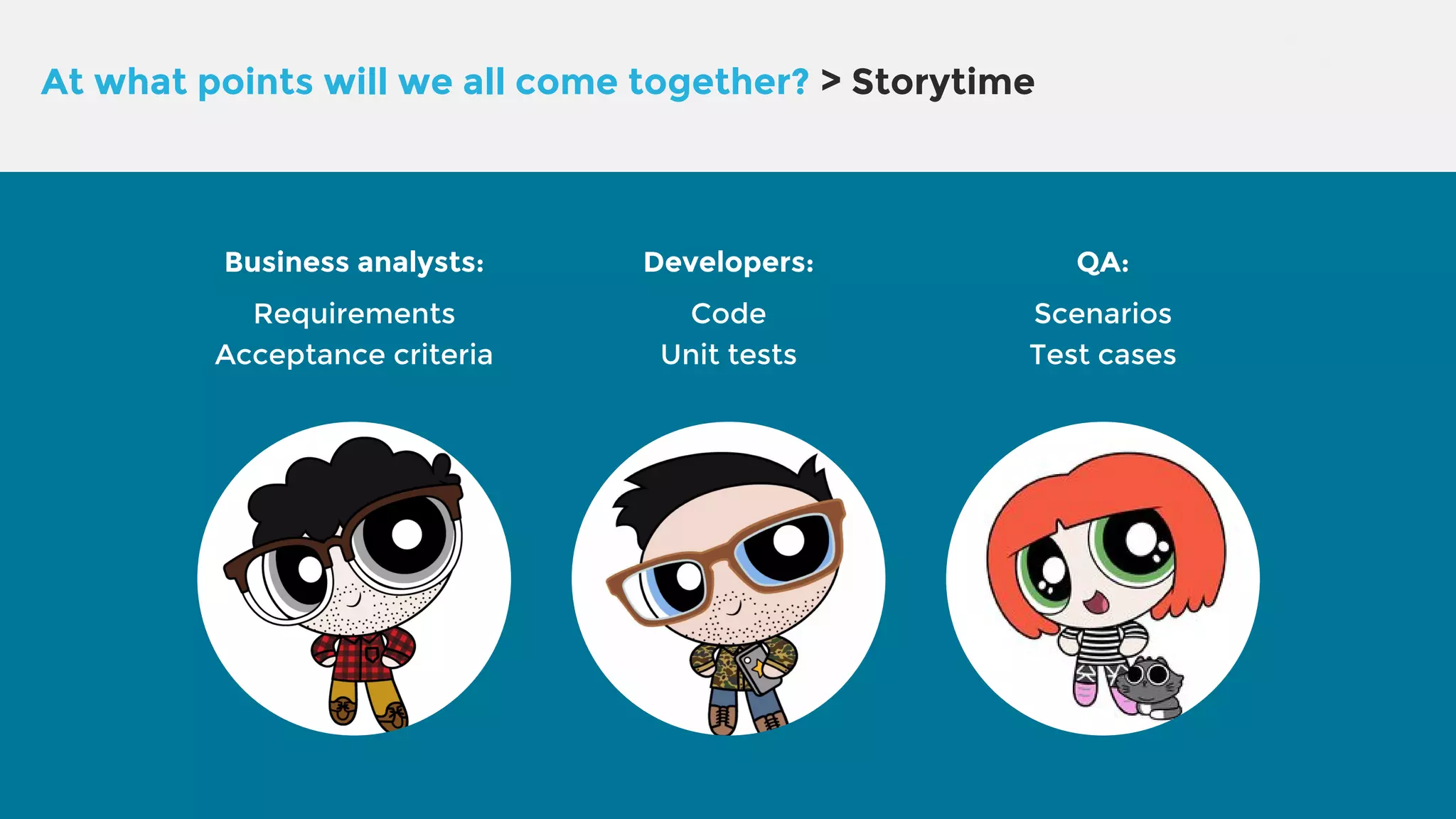 At what points will we all come together? > Storytime

Business analysts:

Requirements
Acceptance criteria

Developers:

Code
Unit tests

QA:

Scenarios
Test cases